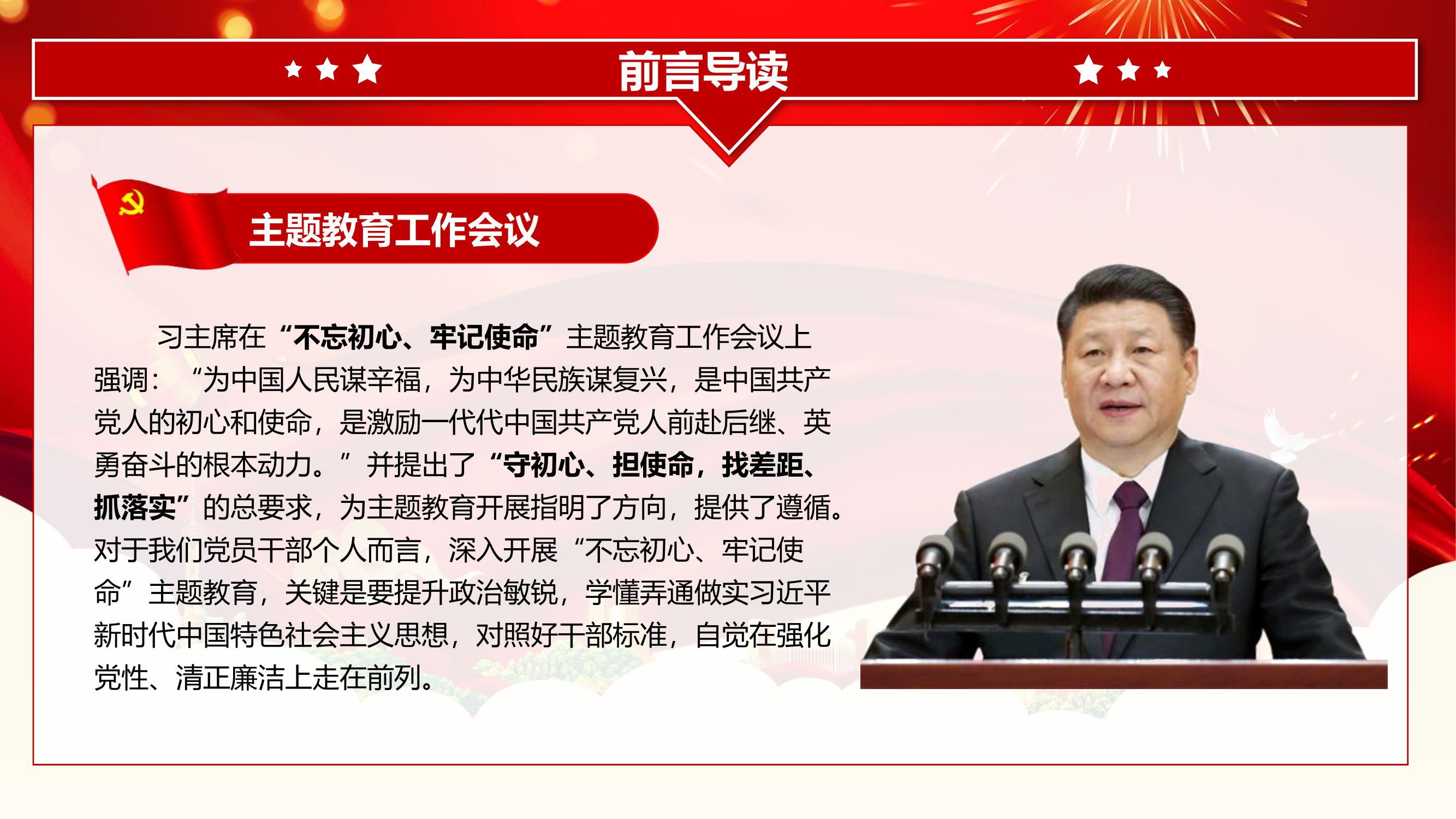 前言导读

主题教育工作会议

习主席在“不忘初心、牢记使命”主题教育工作会议上强调：“为中国人民谋幸福，为中华民族谋复兴，是中国共产党人的初心和使命，是激励一代代中国共产党人前赴后继、英勇奋斗的根本动力。”并提出了“守初心、担使命，找差距、抓落实”的总要求，为主题教育开展指明了方向，提供了遵循。对于我们党员干部个人而言，深入开展“不忘初心、牢记使命”主题教育，关键是要提升政治敏锐，学懂弄通做实习近平新时代中国特色社会主义思想，对照好干部标准，自觉在强化党性、清正廉洁上走在前列。